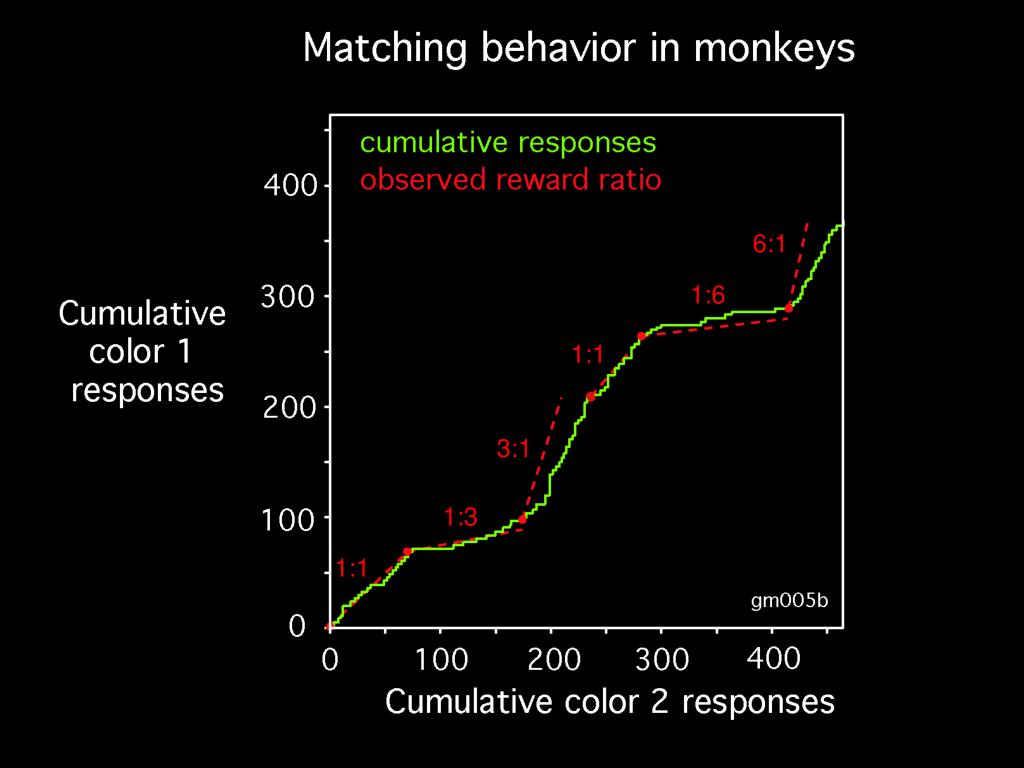 Matching behavior in monkeys

cumulative responses
observed reward ratio

Cumulative color 1 responses

400
300
200
100
0

6:1
1:6
1:1
3:1
1:3
1:1

gm005b

0
100
200
300
400

Cumulative color 2 responses